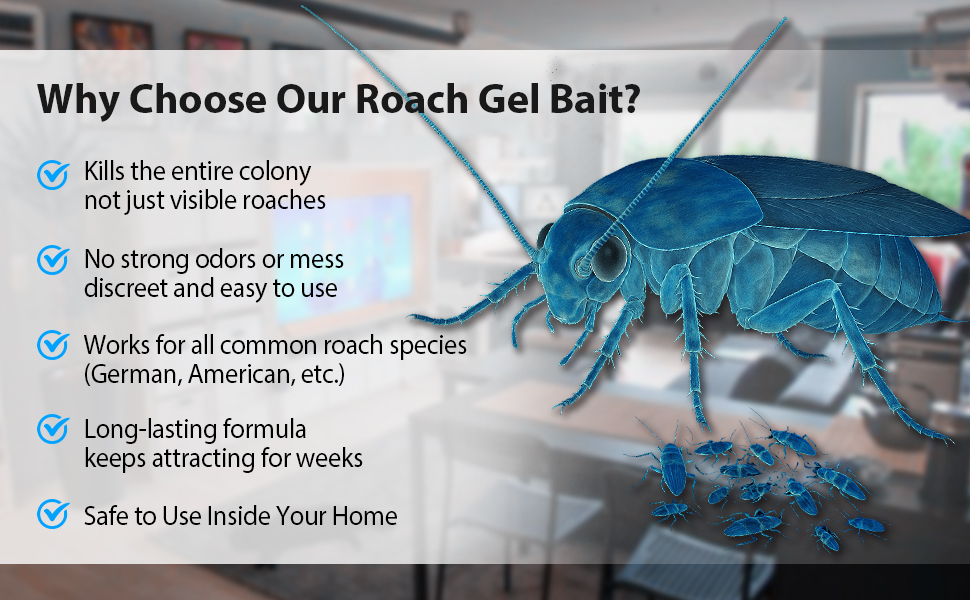 Why Choose Our Roach Gel Bait?

Kills the entire colony not just visible roaches

No strong odors or mess discreet and easy to use

Works for all common roach species (German, American, etc.)

Long-lasting formula keeps attracting for weeks

Safe to Use Inside Your Home